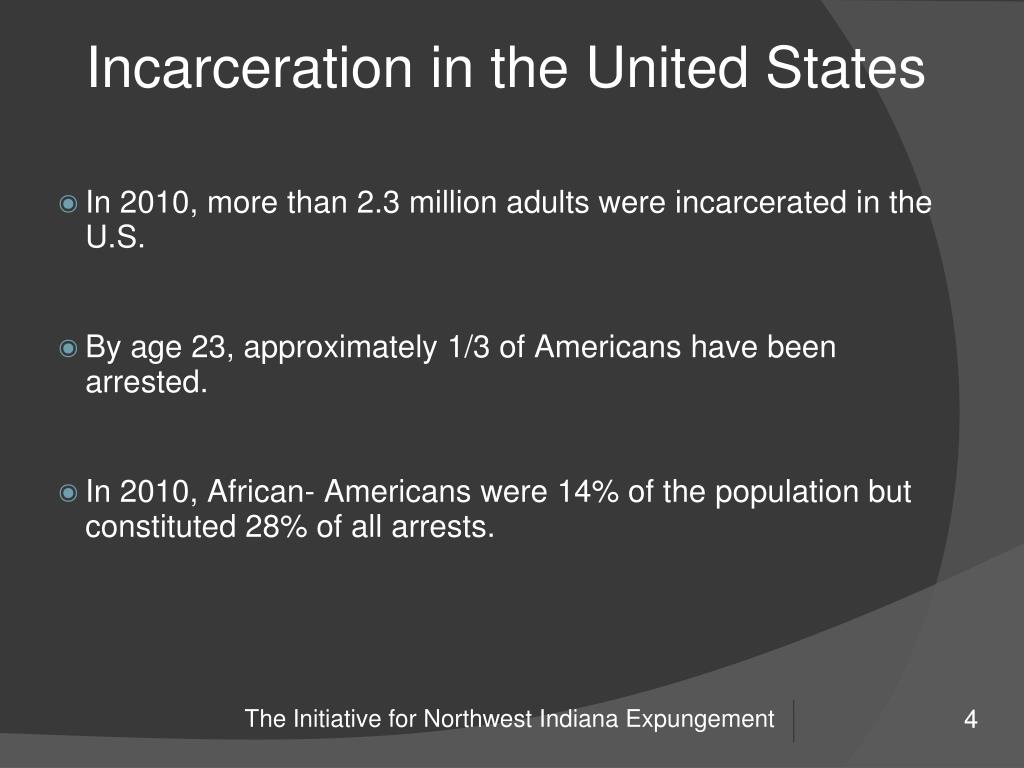 Incarceration in the United States

In 2010, more than 2.3 million adults were incarcerated in the U.S.

By age 23, approximately 1/3 of Americans have been arrested.

In 2010, African- Americans were 14% of the population but constituted 28% of all arrests.

The Initiative for Northwest Indiana Expungement

4